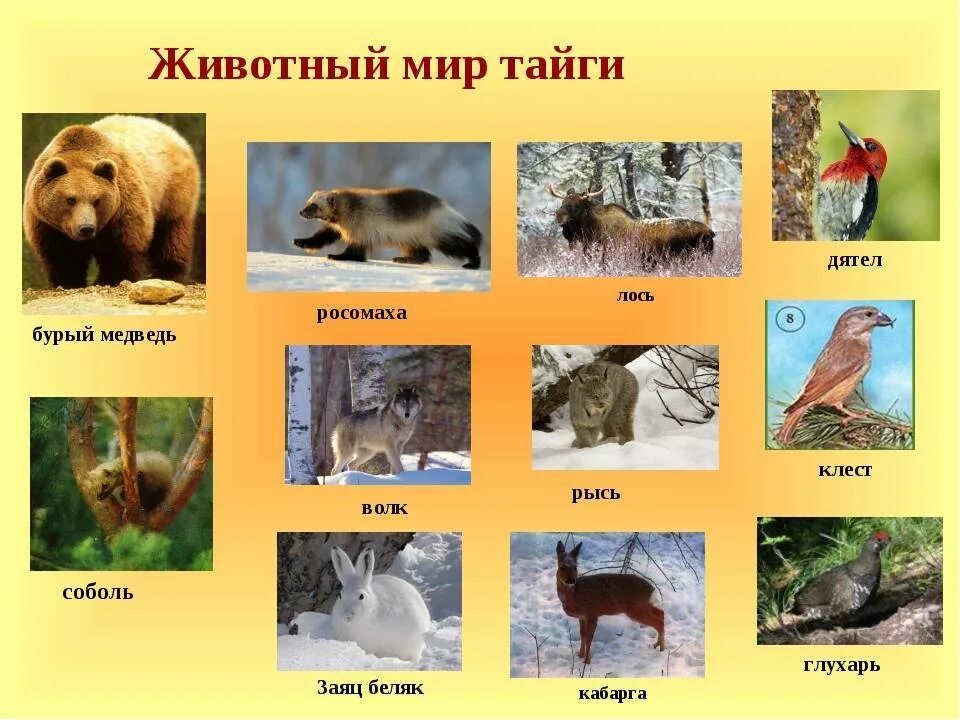 Животный мир тайги

бурый медведь

росомаха

лось

дятел

8

клест

соболь

волк

рысь

Заяц беляк

кабарга

глухарь